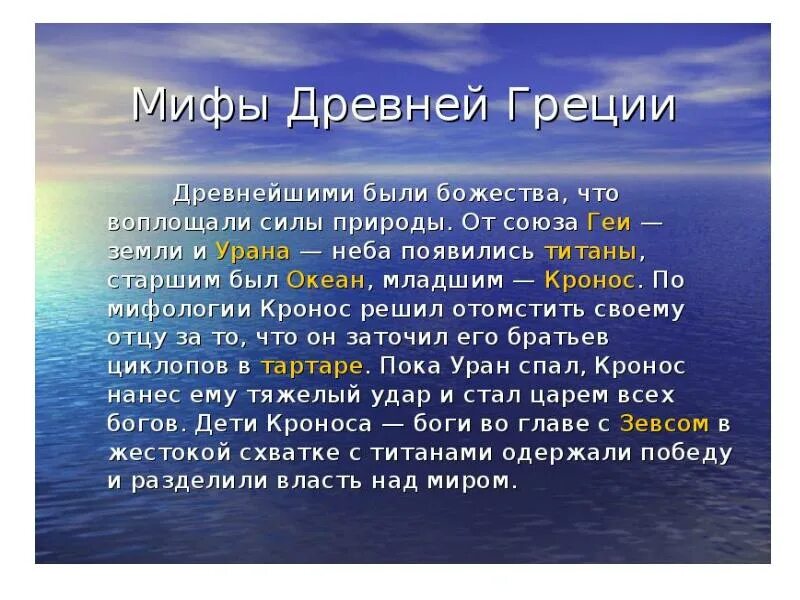 Мифы Древней Греции

Древнейшими были божества, что воплощали силы природы. От союза Геи — земли и Урана — неба появились титаны, старшим был Океан, младшим — Кронос. По мифологии Кронос решил отомстить своему отцу за то, что он заточил его братьев циклопов в тартаре. Пока Уран спал, Кронос нанес ему тяжелый удар и стал царем всех богов. Дети Кроноса — боги во главе с Зевсом в жестокой схватке с титанами одержали победу и разделили власть над миром.